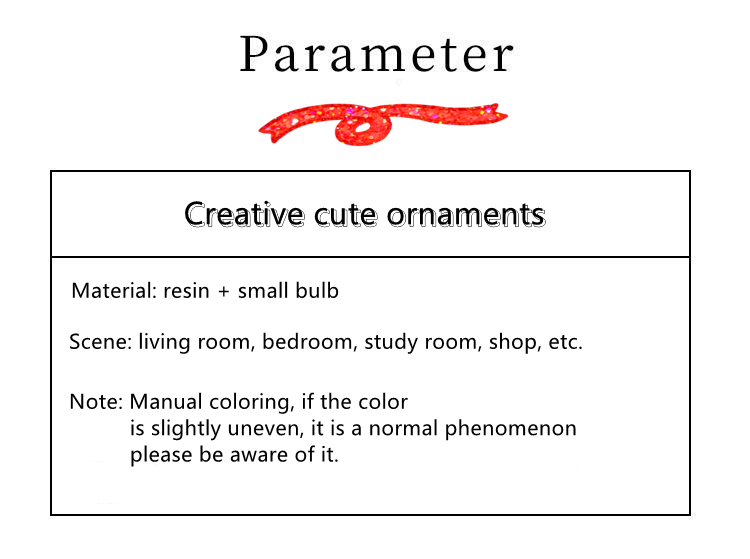 Parameter

Creative cute ornaments

Material: resin + small bulb

Scene: living room, bedroom, study room, shop, etc.

Note: Manual coloring, if the color is slightly uneven, it is a normal phenomenon please be aware of it.